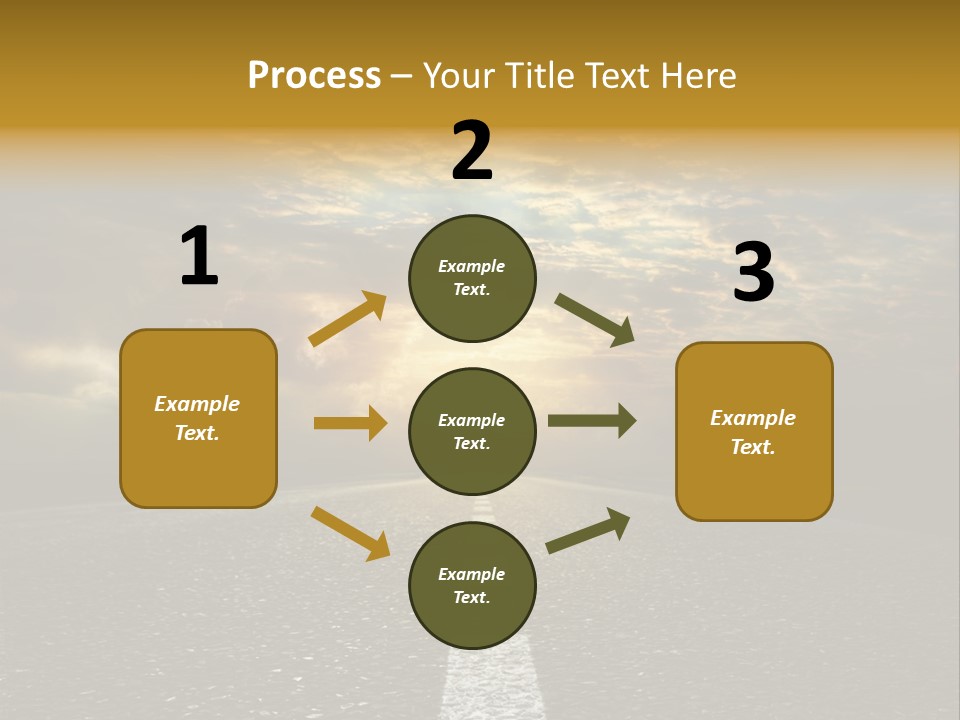 Process – Your Title Text Here

1

Example Text.

2

Example Text.

Example Text.

Example Text.

3

Example Text.